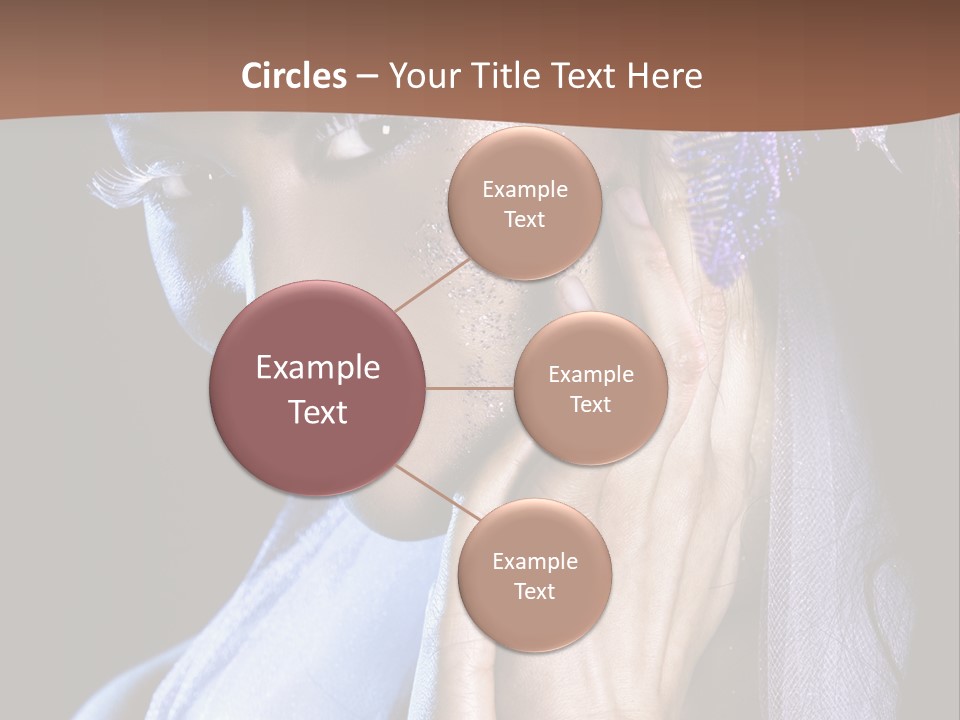 Circles – Your Title Text Here

Example Text

Example Text

Example Text

Example Text